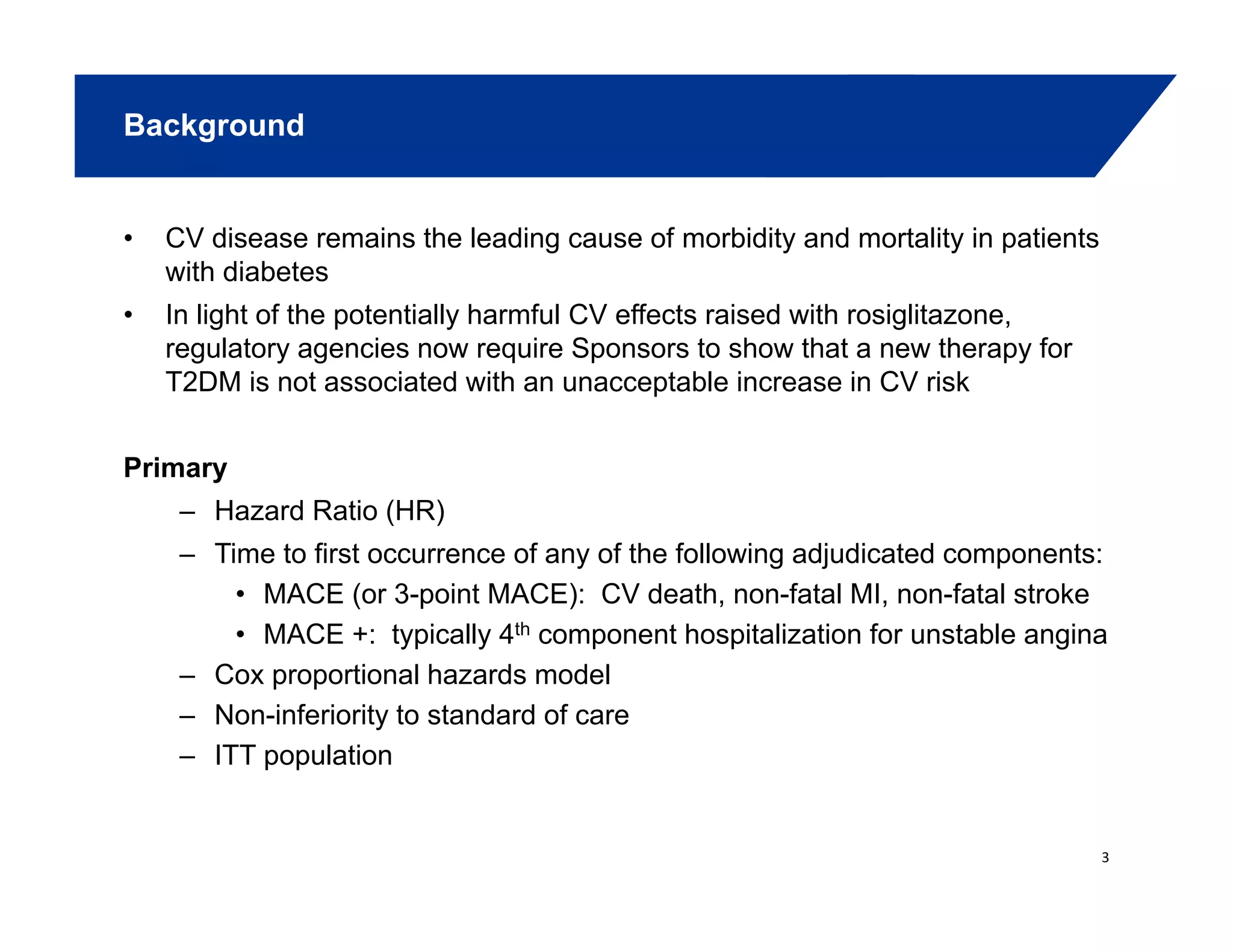 Background

• CV disease remains the leading cause of morbidity and mortality in patients with diabetes

• In light of the potentially harmful CV effects raised with rosiglitazone, regulatory agencies now require Sponsors to show that a new therapy for T2DM is not associated with an unacceptable increase in CV risk

Primary

– Hazard Ratio (HR)

– Time to first occurrence of any of the following adjudicated components:

• MACE (or 3-point MACE): CV death, non-fatal MI, non-fatal stroke

• MACE +: typically 4$^{th}$ component hospitalization for unstable angina

– Cox proportional hazards model

– Non-inferiority to standard of care

– ITT population

3